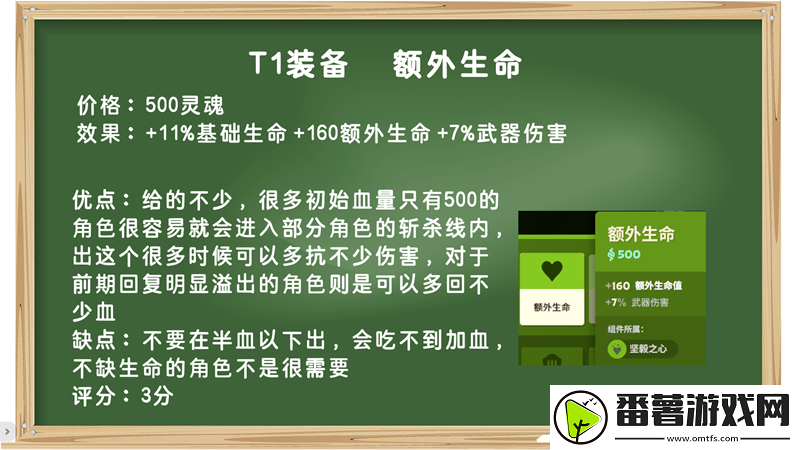 T1装备　额外生命

价格：500灵魂
效果：+11%基础生命 +160额外生命 +7%武器伤害

优点：给的不少，很多初始血量只有500的角色很容易就会进入部分角色的斩杀线内，出这个很多时候可以多抗不少伤害，对于前期回复明显溢出的角色则是可以多回不少血
缺点：不要在半血以下出，会吃不到加血，不缺生命的角色不是很需要
评分：3分

额外生命
额外生命
500
+160 额外生命值
+7% 武器伤害
组件所属：
坚毅之心

番薯游戏网
www.omtfs.com